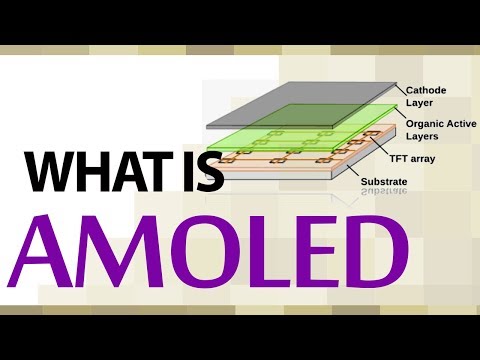 Cathode Layer

Organic Active Layers

TFT array

Substrate

WHAT IS

AMOLED